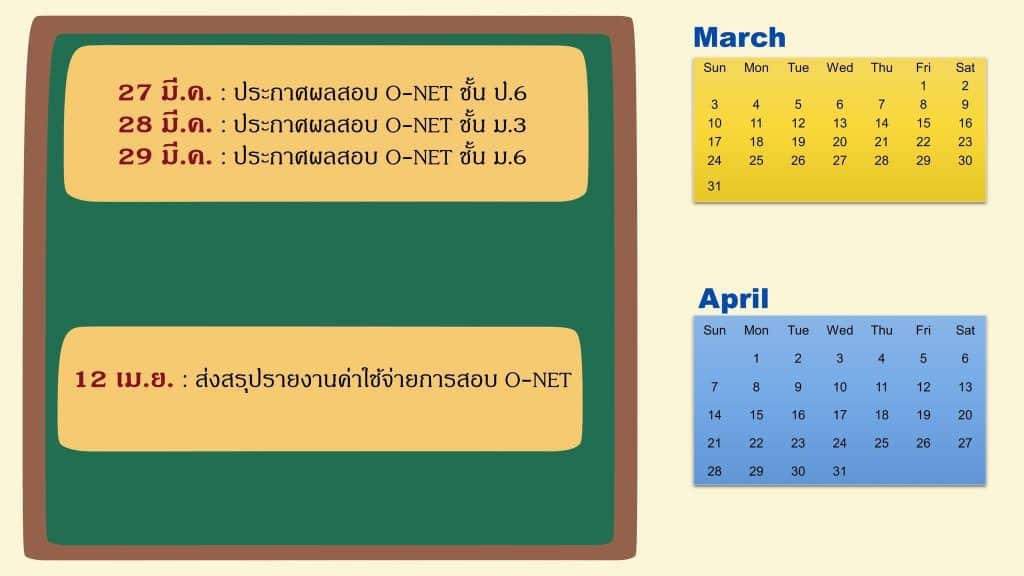 27 มี.ค. : ประกาศผลสอบ O-NET ชั้น ป.6
28 มี.ค. : ประกาศผลสอบ O-NET ชั้น ม.3
29 มี.ค. : ประกาศผลสอบ O-NET ชั้น ม.6

12 เม.ย. : ส่งสรุปรายงานค่าใช้จ่ายการสอบ O-NET

March

| Sun | Mon | Tue | Wed | Thu | Fri | Sat |
|---|---|---|---|---|---|---|
| | | | | | 1 | 2 |
| 3 | 4 | 5 | 6 | 7 | 8 | 9 |
| 10 | 11 | 12 | 13 | 14 | 15 | 16 |
| 17 | 18 | 19 | 20 | 21 | 22 | 23 |
| 24 | 25 | 26 | 27 | 28 | 29 | 30 |
| 31 | | | | | | |

April

| Sun | Mon | Tue | Wed | Thu | Fri | Sat |
|---|---|---|---|---|---|---|
| | 1 | 2 | 3 | 4 | 5 | 6 |
| 7 | 8 | 9 | 10 | 11 | 12 | 13 |
| 14 | 15 | 16 | 17 | 18 | 19 | 20 |
| 21 | 22 | 23 | 24 | 25 | 26 | 27 |
| 28 | 29 | 30 | 31 | | | |